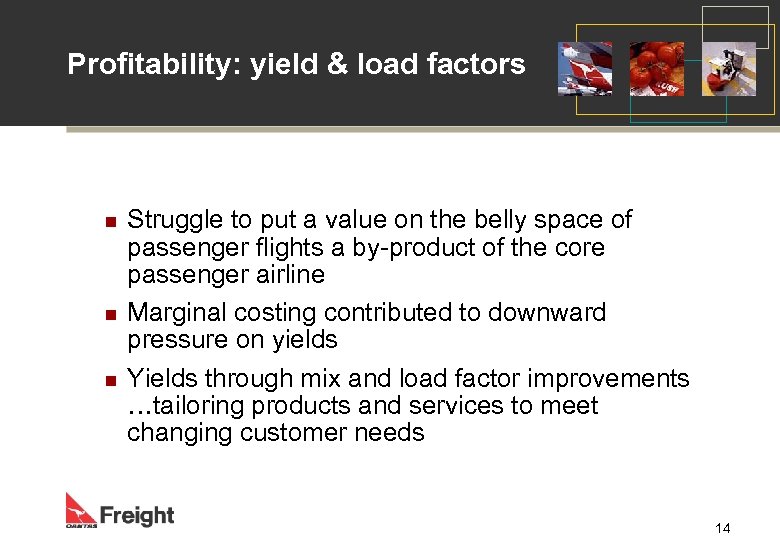 Profitability: yield & load factors

- Struggle to put a value on the belly space of passenger flights a by-product of the core passenger airline
- Marginal costing contributed to downward pressure on yields
- Yields through mix and load factor improvements …tailoring products and services to meet changing customer needs

QANTAS Freight

14